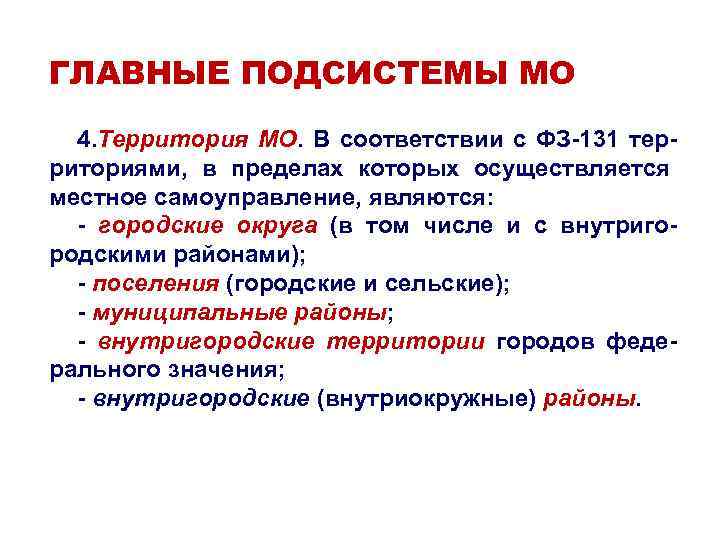 ГЛАВНЫЕ ПОДСИСТЕМЫ МО

4.Территория МО. В соответствии с ФЗ-131 территориями, в пределах которых осуществляется местное самоуправление, являются:
- городские округа (в том числе и с внутригородскими районами);
- поселения (городские и сельские);
- муниципальные районы;
- внутригородские территории городов федерального значения;
- внутригородские (внутриокружные) районы.